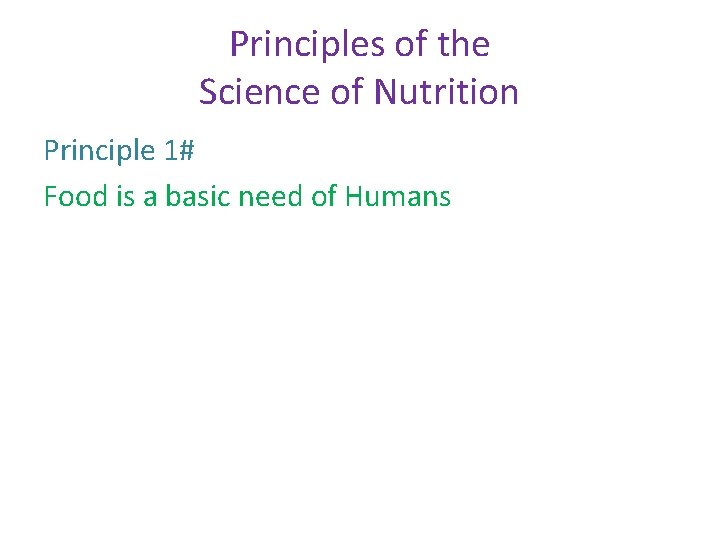 Principles of the
Science of Nutrition

Principle 1#

Food is a basic need of Humans